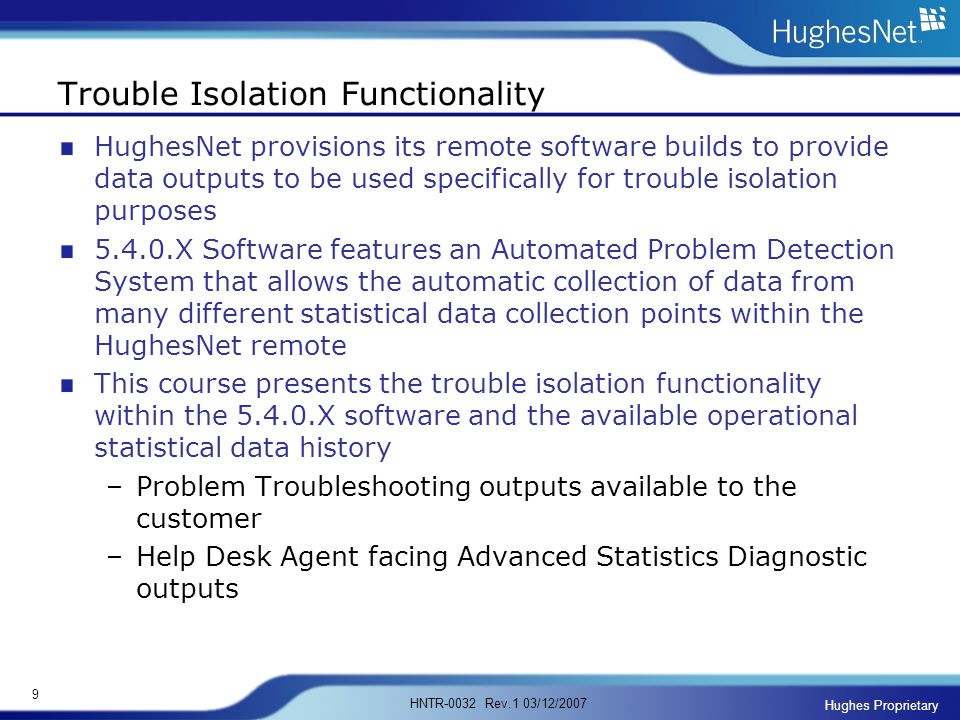 HughesNet

Trouble Isolation Functionality

- HughesNet provisions its remote software builds to provide data outputs to be used specifically for trouble isolation purposes
- 5.4.0.X Software features an Automated Problem Detection System that allows the automatic collection of data from many different statistical data collection points within the HughesNet remote
- This course presents the trouble isolation functionality within the 5.4.0.X software and the available operational statistical data history
  – Problem Troubleshooting outputs available to the customer
  – Help Desk Agent facing Advanced Statistics Diagnostic outputs

9

HNTR-0032 Rev.1 03/12/2007

Hughes Proprietary